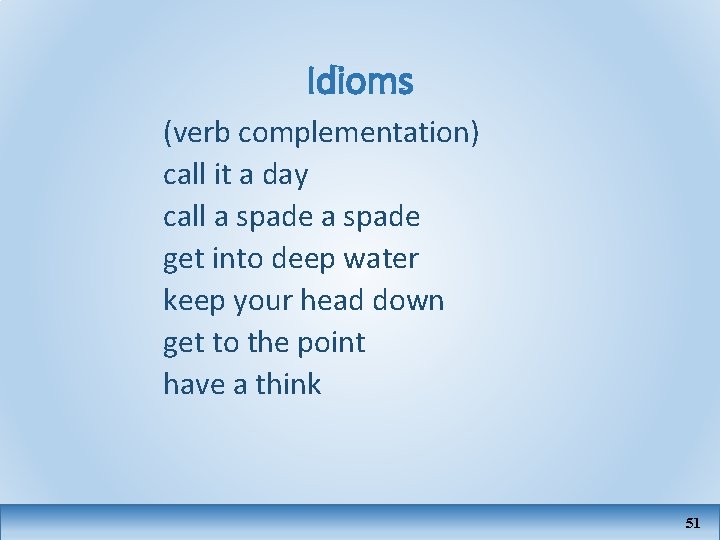 Idioms

(verb complementation)
call it a day
call a spade a spade
get into deep water
keep your head down
get to the point
have a think

51